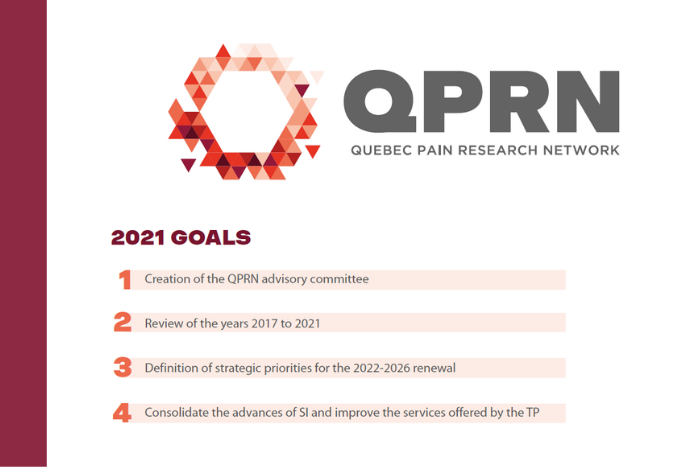 QPRN
QUEBEC PAIN RESEARCH NETWORK

2021 GOALS

1 Creation of the QPRN advisory committee

2 Review of the years 2017 to 2021

3 Definition of strategic priorities for the 2022-2026 renewal

4 Consolidate the advances of SI and improve the services offered by the TP